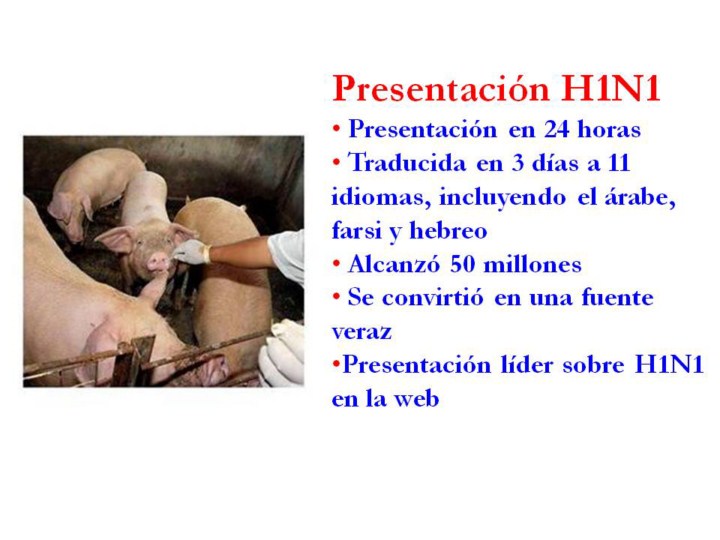 Presentación H1N1

• Presentación en 24 horas
• Traducida en 3 días a 11 idiomas, incluyendo el árabe, farsi y hebreo
• Alcanzó 50 millones
• Se convirtió en una fuente veraz
•Presentación líder sobre H1N1 en la web